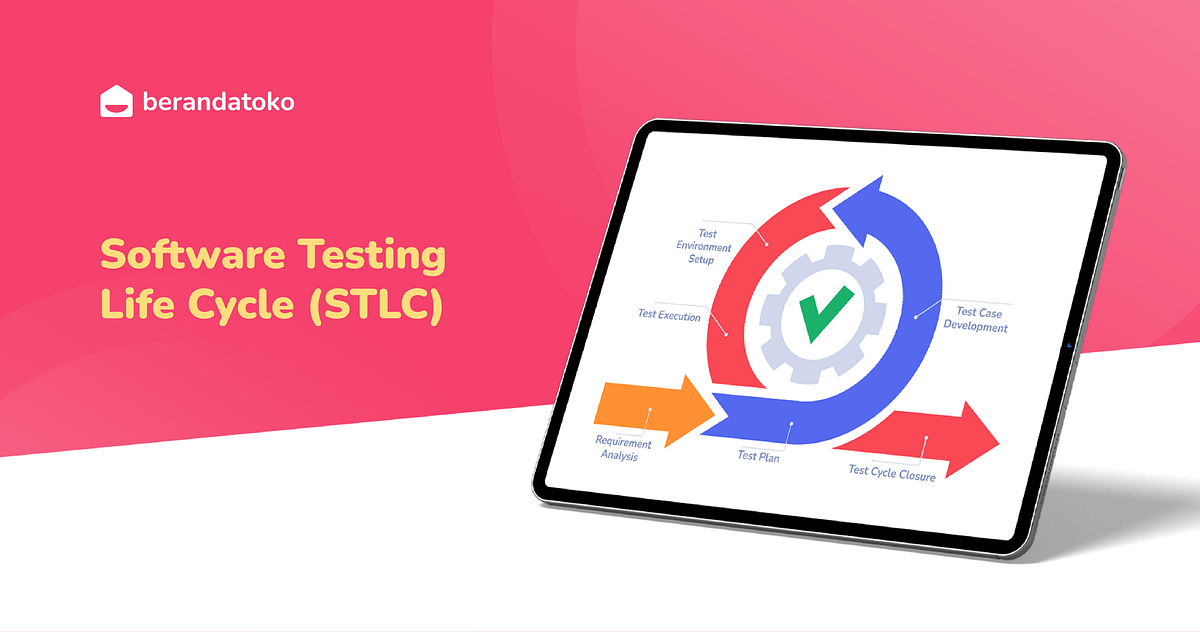 berandatoko

Software Testing Life Cycle (STLC)

Test Environment Setup

Test Execution

Test Case Development

Requirement Analysis

Test Plan

Test Cycle Closure